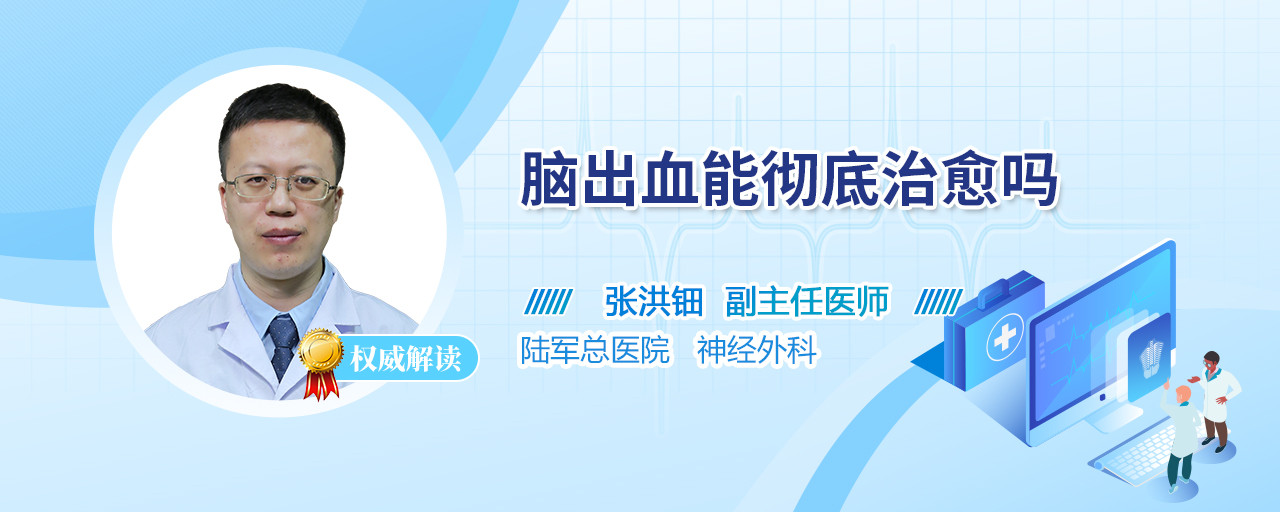 权威解读

脑出血能彻底治愈吗

张洪钿 副主任医师

陆军总医院 神经外科